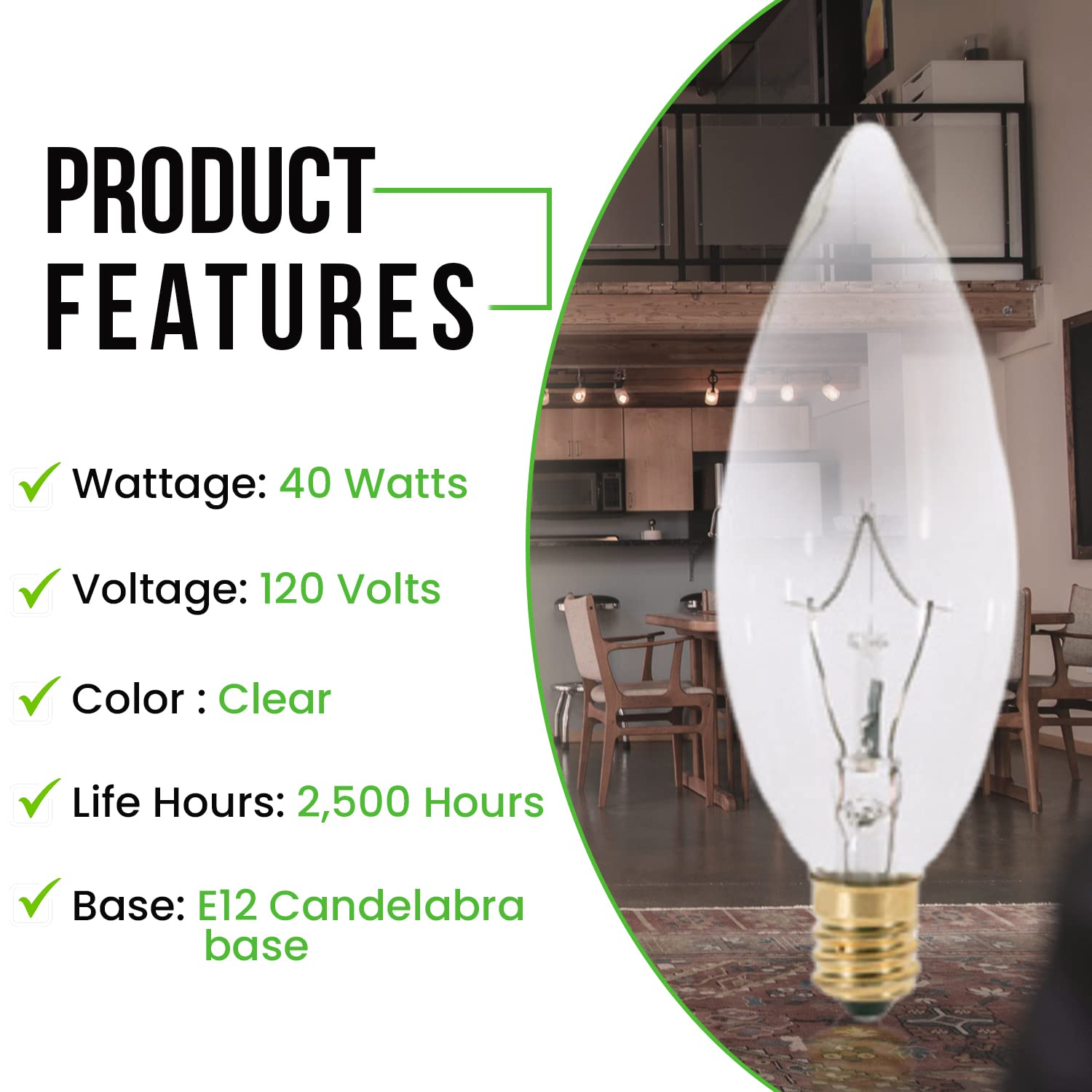 PRODUCT FEATURES

Wattage: 40 Watts

Voltage: 120 Volts

Color : Clear

Life Hours: 2,500 Hours

Base: E12 Candelabra base